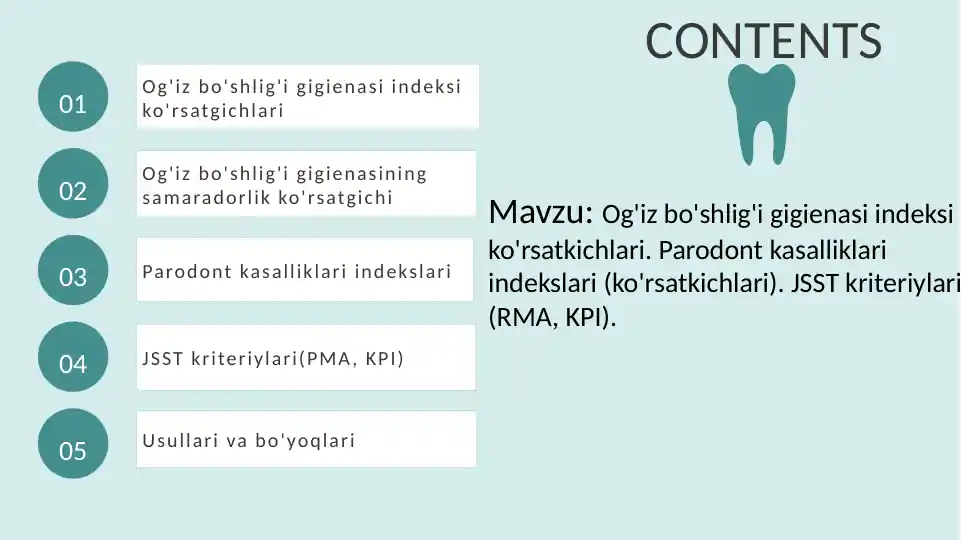 CONTENTS

01
Og'iz bo'shlig'i gigienasi indeksi ko'rsatgichlari

02
Og'iz bo'shlig'i gigienasining samaradorlik ko'rsatgichi

03
Parodont kasalliklari indekslari

04
JSST kriteriylari(PMA, KPI)

05
Usullari va bo'yoqlari

Mavzu: Og'iz bo'shlig'i gigienasi indeksi ko'rsatkichlari. Parodont kasalliklari indekslari (ko'rsatkichlari). JSST kriteriylari (RMA, KPI).